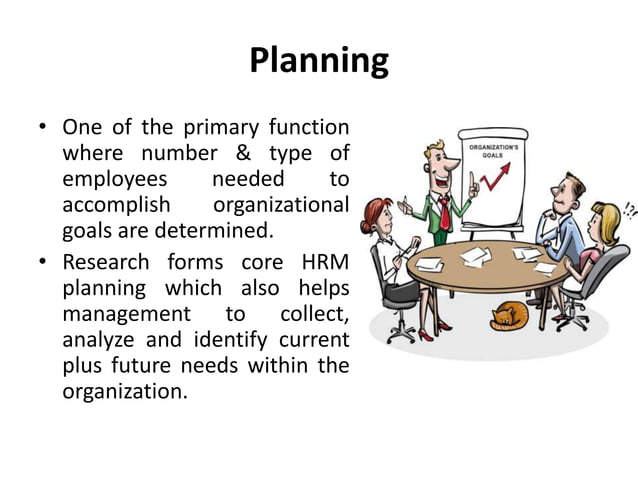 Planning

• One of the primary function where number & type of employees needed to accomplish organizational goals are determined.

• Research forms core HRM planning which also helps management to collect, analyze and identify current plus future needs within the organization.

ORGANIZATION'S GOALS

!?!